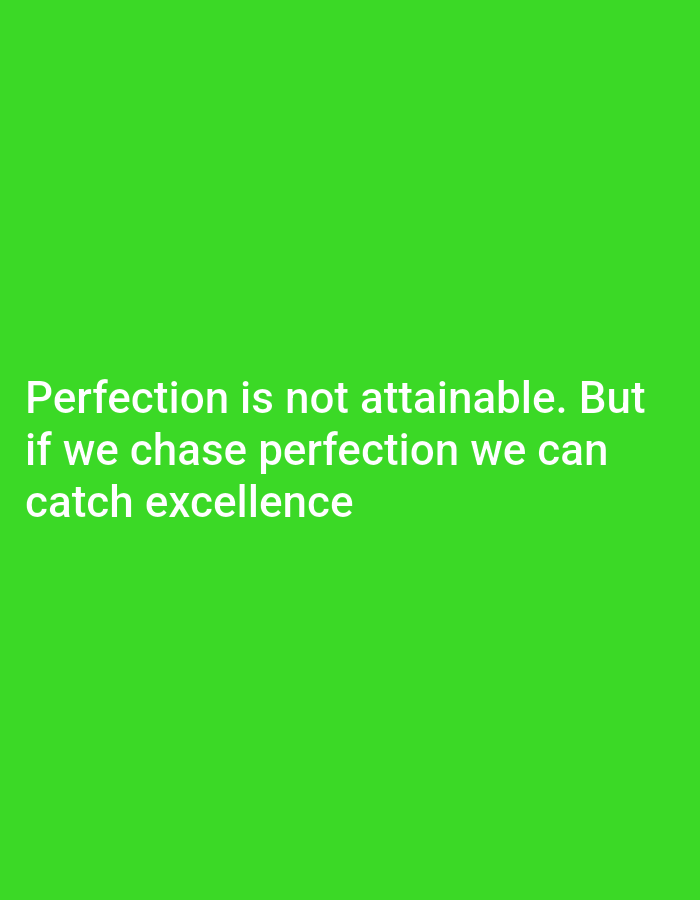 Perfection is not attainable. But if we chase perfection we can catch excellence